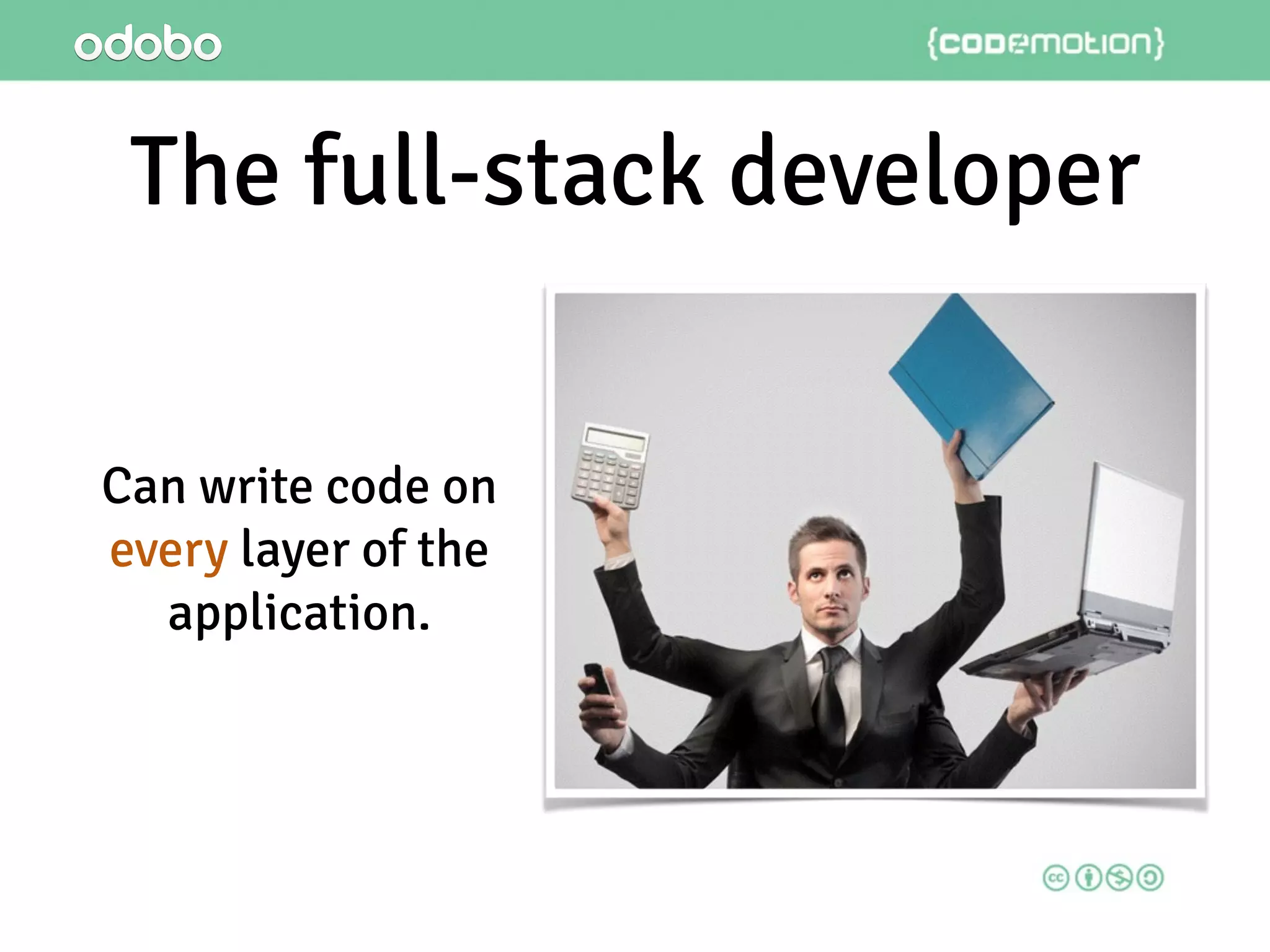 odobo

{codemotion}

The full-stack developer

Can write code on every layer of the application.

cc